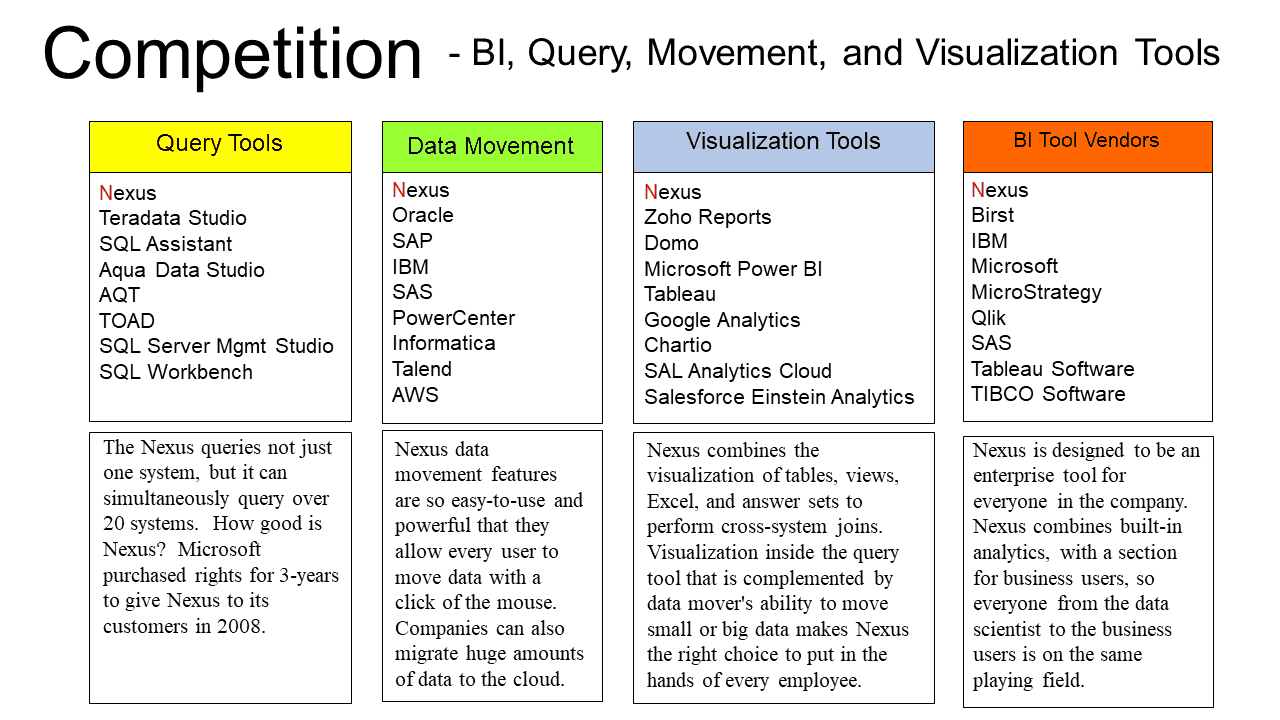 Competition - BI, Query, Movement, and Visualization Tools

Query Tools

Nexus
Teradata Studio
SQL Assistant
Aqua Data Studio
AQT
TOAD
SQL Server Mgmt Studio
SQL Workbench

The Nexus queries not just one system, but it can simultaneously query over 20 systems. How good is Nexus? Microsoft purchased rights for 3-years to give Nexus to its customers in 2008.

Data Movement

Nexus
Oracle
SAP
IBM
SAS
PowerCenter
Informatica
Talend
AWS

Nexus data movement features are so easy-to-use and powerful that they allow every user to move data with a click of the mouse. Companies can also migrate huge amounts of data to the cloud.

Visualization Tools

Nexus
Zoho Reports
Domo
Microsoft Power BI
Tableau
Google Analytics
Chartio
SAL Analytics Cloud
Salesforce Einstein Analytics

Nexus combines the visualization of tables, views, Excel, and answer sets to perform cross-system joins. Visualization inside the query tool that is complemented by data mover's ability to move small or big data makes Nexus the right choice to put in the hands of every employee.

BI Tool Vendors

Nexus
Birst
IBM
Microsoft
MicroStrategy
Qlik
SAS
Tableau Software
TIBCO Software

Nexus is designed to be an enterprise tool for everyone in the company. Nexus combines built-in analytics, with a section for business users, so everyone from the data scientist to the business users is on the same playing field.